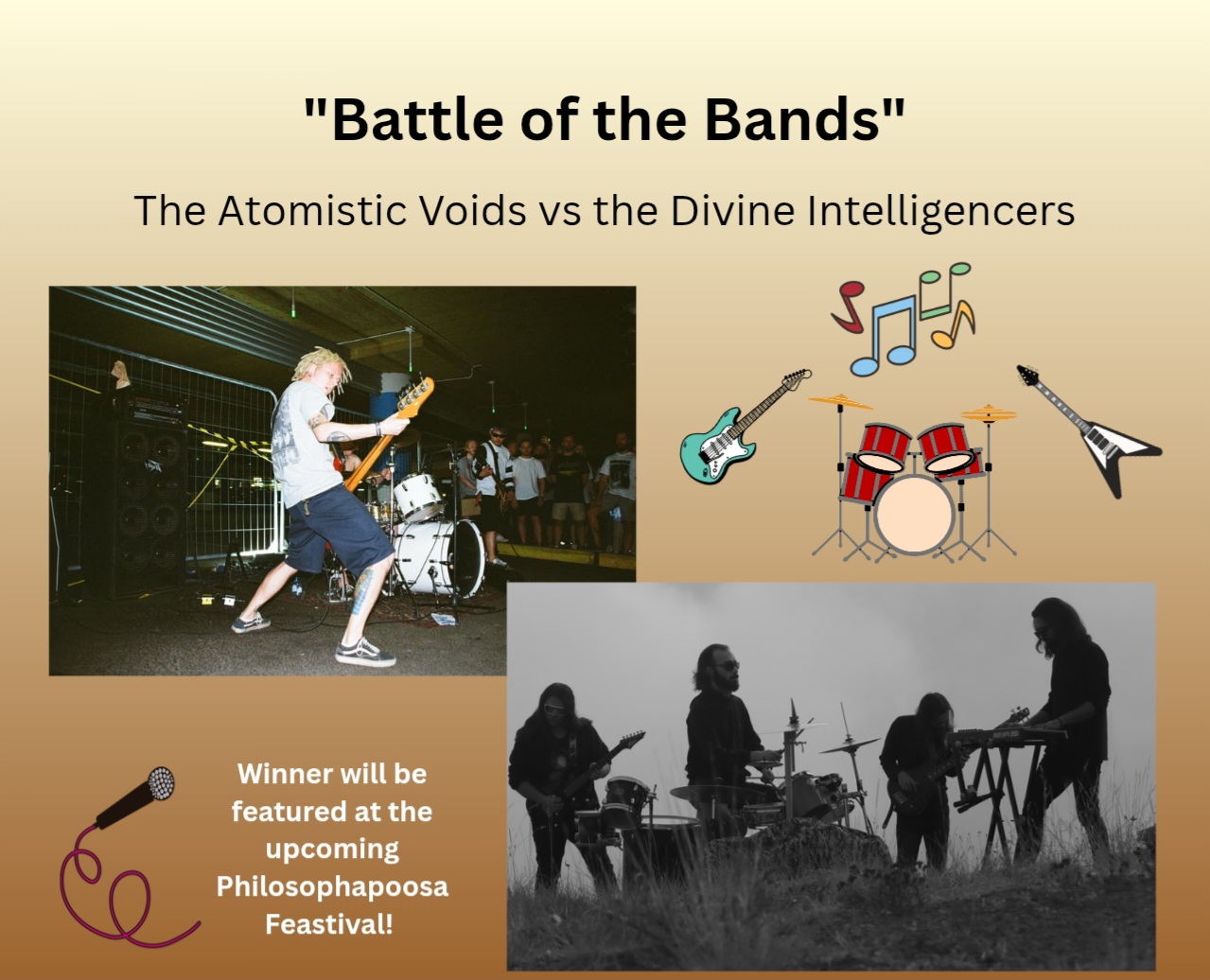 "Battle of the Bands"

The Atomistic Voids vs the Divine Intelligencers

Winner will be featured at the upcoming Philosophapoosa Feastival!